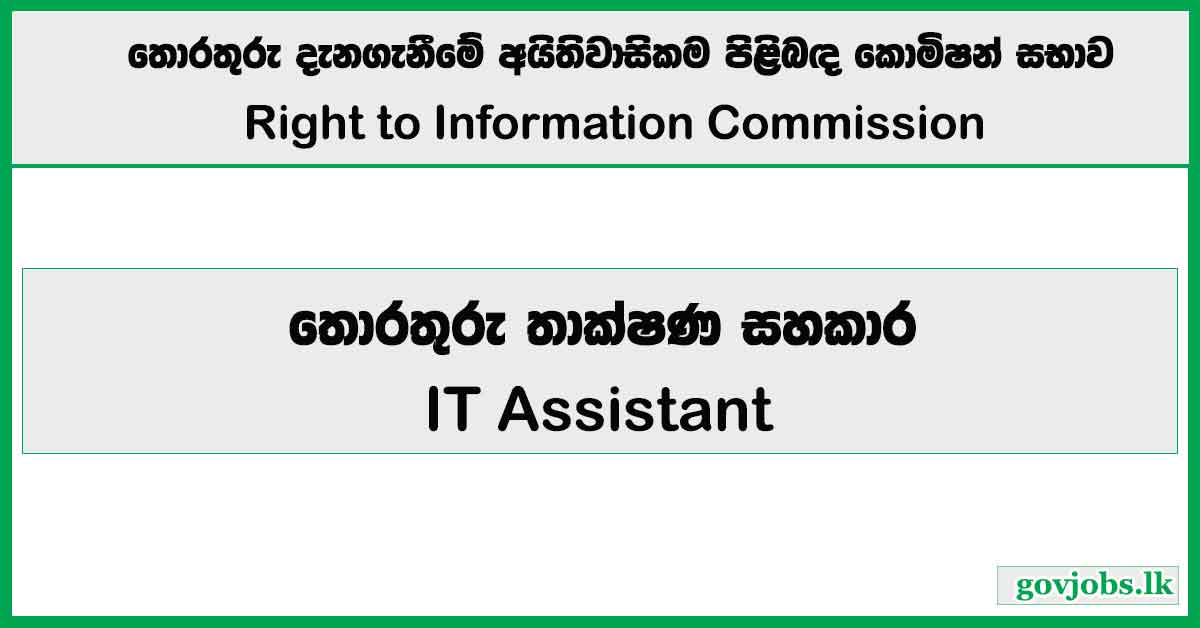 තොරතුරු දැනගැනීමේ අයිතිවාසිකම පිළිබඳ කොමිෂන් සභාව
Right to Information Commission

තොරතුරු තාක්ෂණ සහකාර
IT Assistant

govjobs.lk